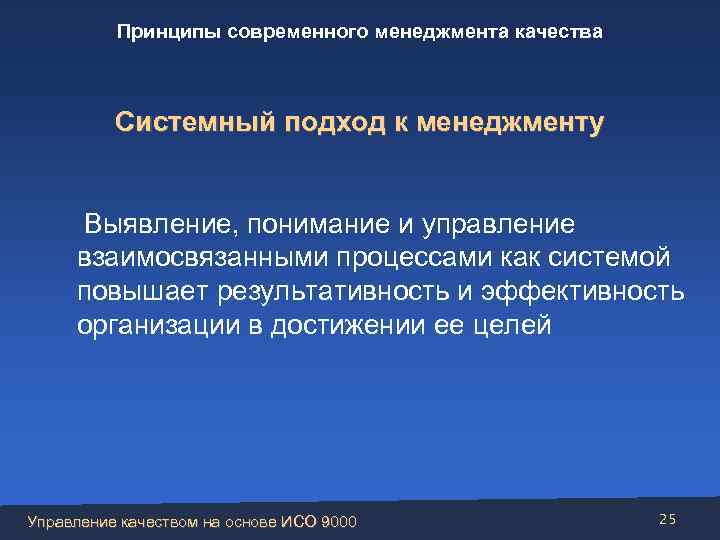 Принципы современного менеджмента качества

Системный подход к менеджменту

Выявление, понимание и управление взаимосвязанными процессами как системой повышает результативность и эффективность организации в достижении ее целей

Управление качеством на основе ИСО 9000

25